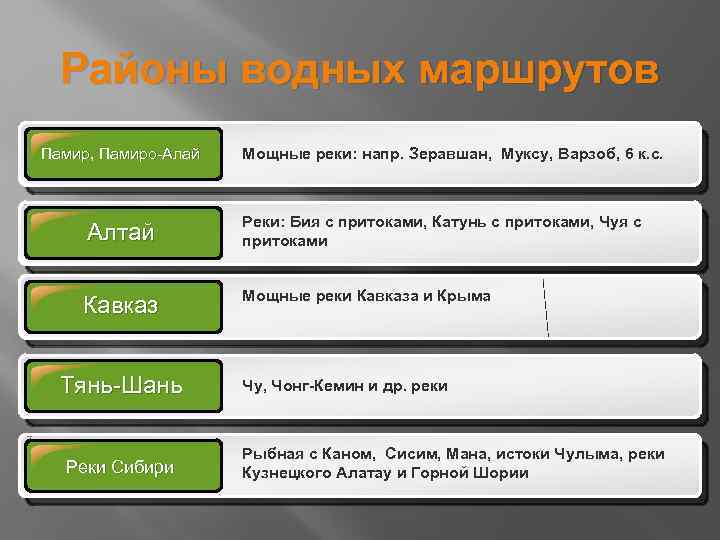 Районы водных маршрутов

Памир, Памиро-Алай

Мощные реки: напр. Зеравшан, Муксу, Варзоб, 6 к.с.

Алтай

Реки: Бия с притоками, Катунь с притоками, Чуя с притоками

Кавказ

Мощные реки Кавказа и Крыма

Тянь-Шань

Чу, Чонг-Кемин и др. реки

Реки Сибири

Рыбная с Каном, Сисим, Мана, истоки Чулыма, реки Кузнецкого Алатау и Горной Шории